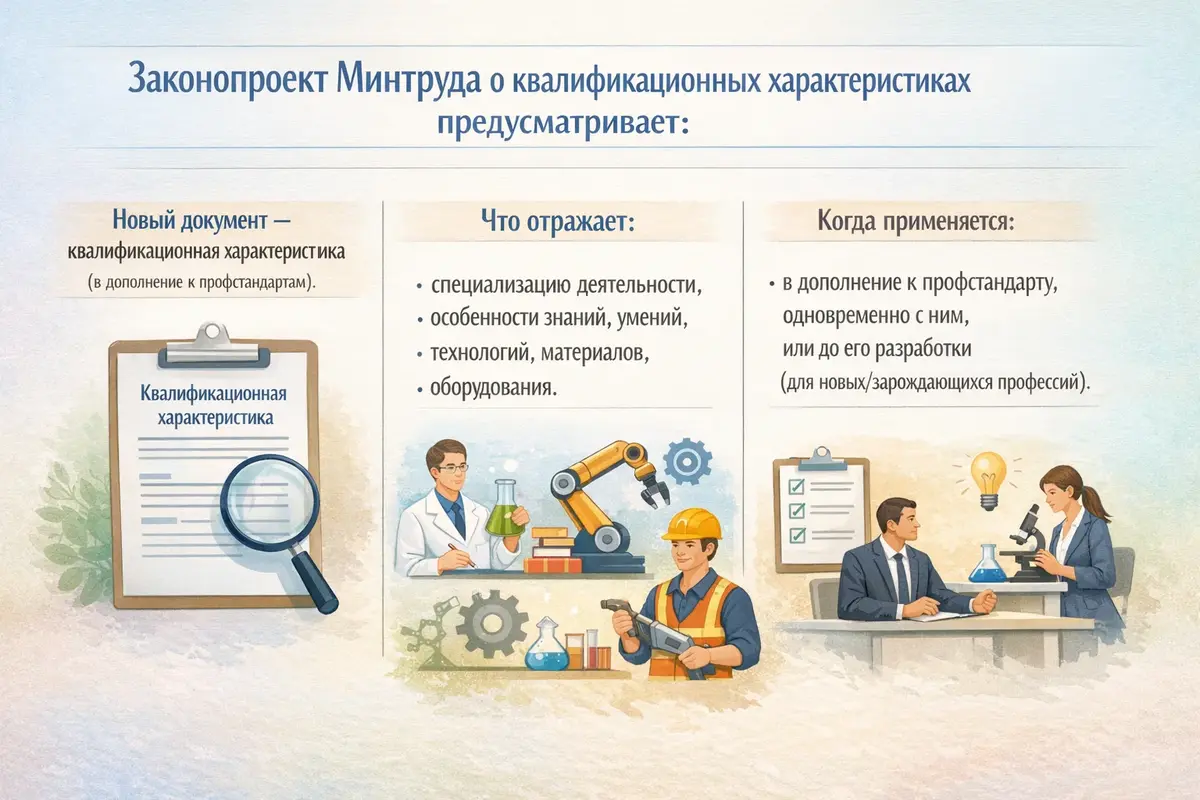 Законопроект Минтруда о квалификационных характеристиках предусматривает:

Новый документ — квалификационная характеристика (в дополнение к профстандартам).

Квалификационная характеристика

Что отражает:

• специализацию деятельности,
• особенности знаний, умений,
• технологий, материалов,
• оборудования.

Когда применяется:

• в дополнение к профстандарту, одновременно с ним, или до его разработки (для новых/зарождающихся профессий).